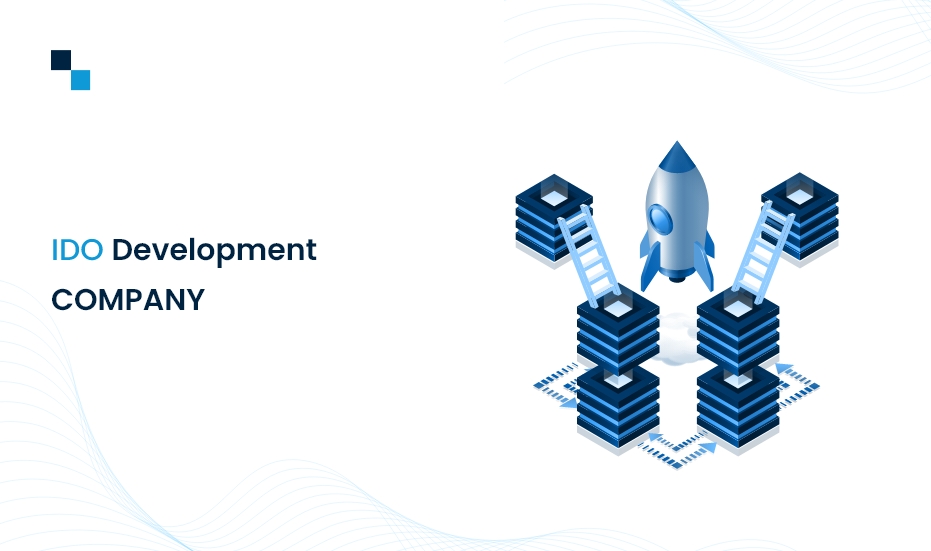 IDO Development
COMPANY